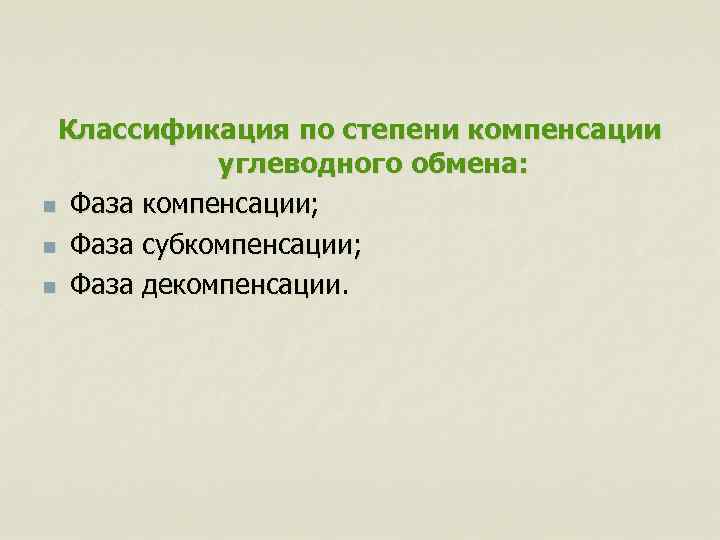 Классификация по степени компенсации углеводного обмена:

- Фаза компенсации;
- Фаза субкомпенсации;
- Фаза декомпенсации.